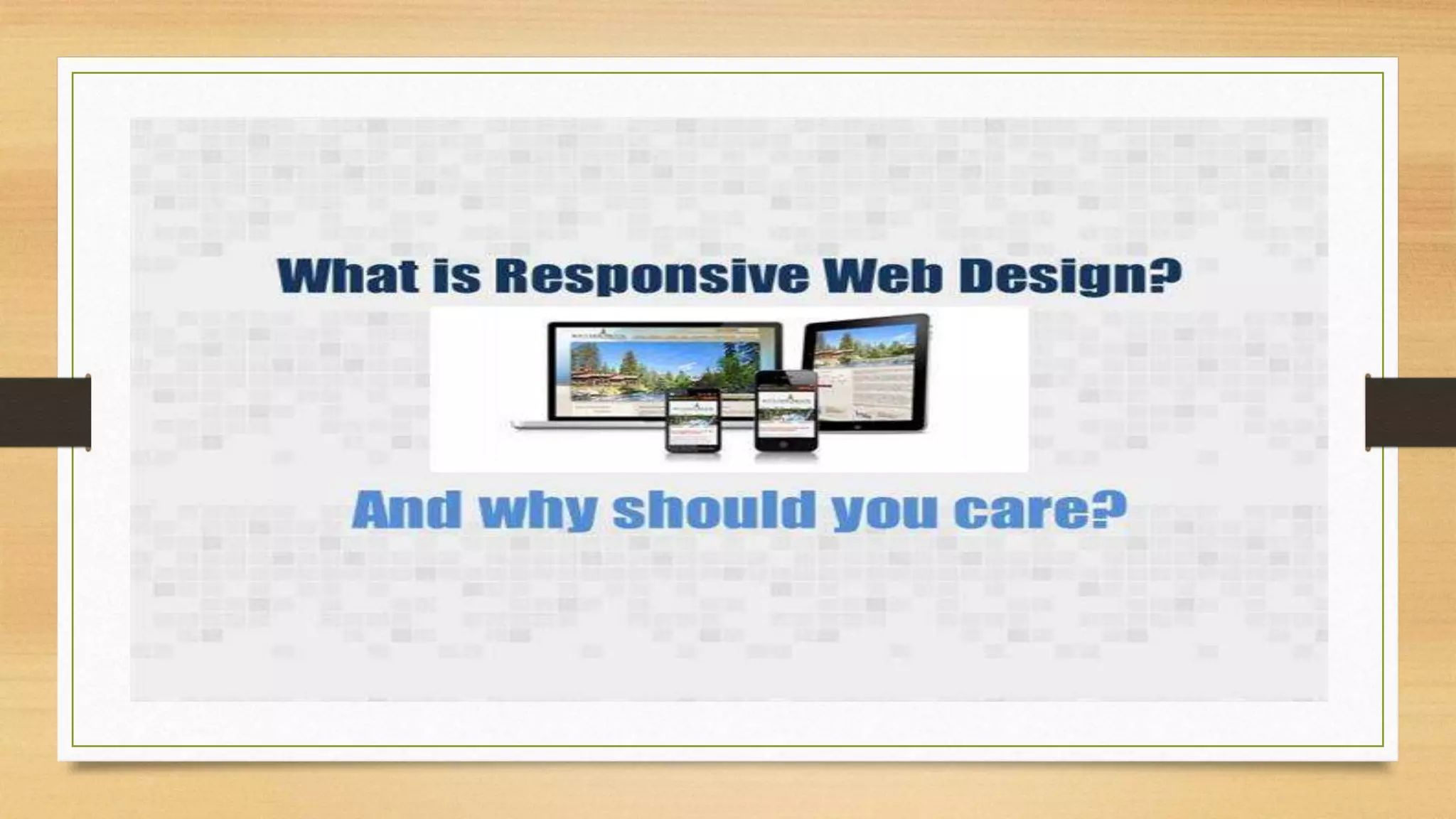 What is Responsive Web Design?

And why should you care?